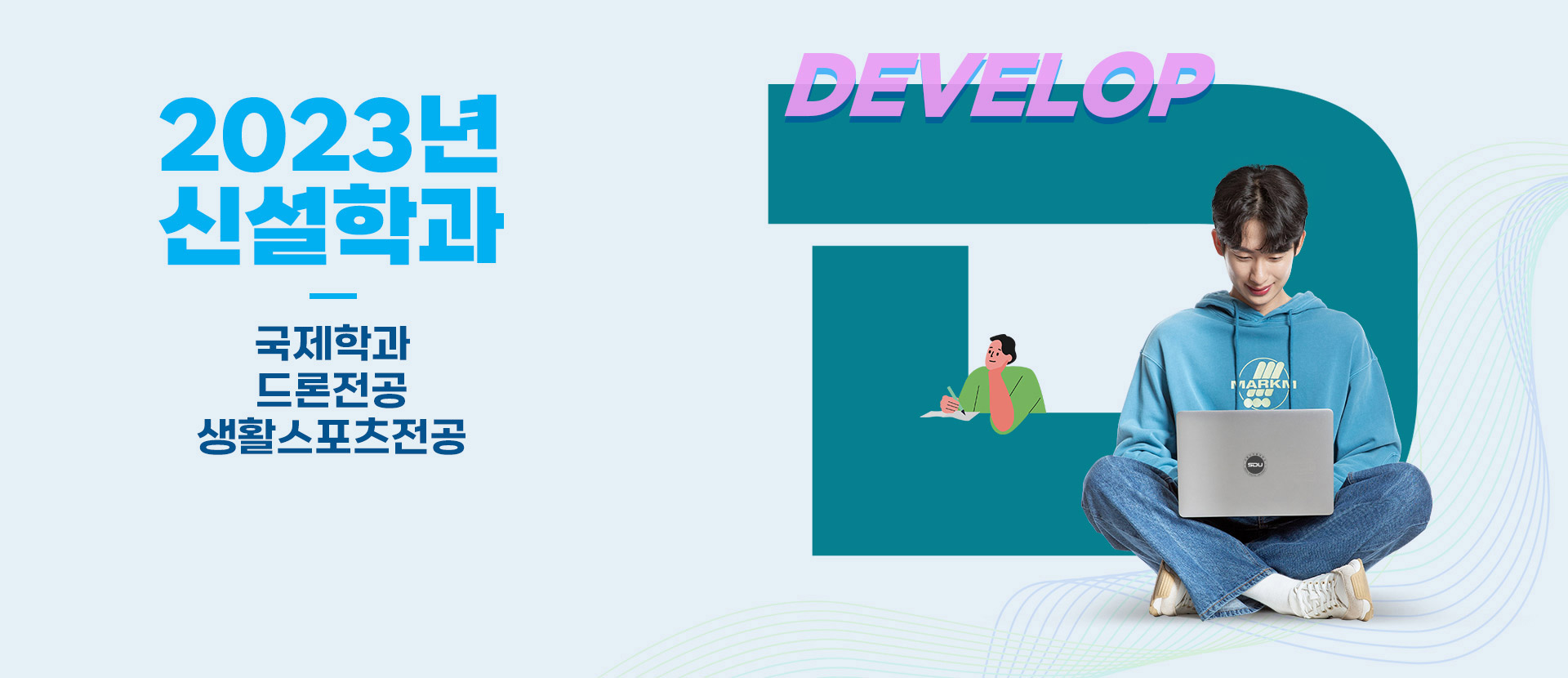 2023년
신설학과

국제학과
드론전공
생활스포츠전공

DEVELOP

MARKM

SDU